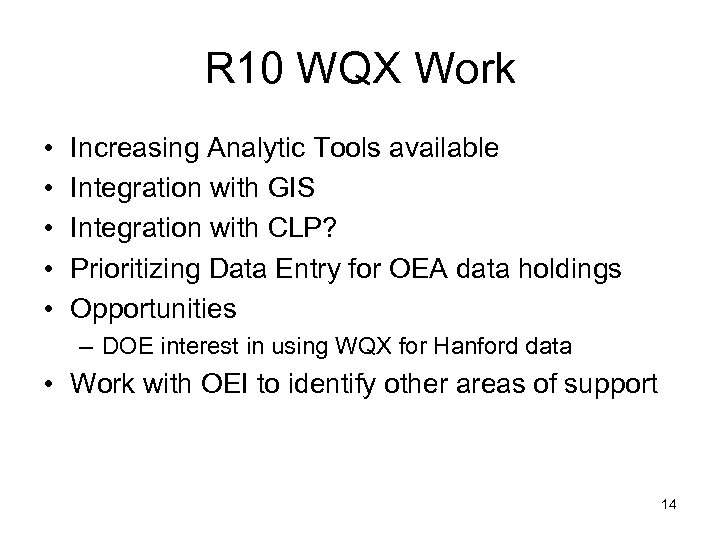 R10 WQX Work

• Increasing Analytic Tools available
• Integration with GIS
• Integration with CLP?
• Prioritizing Data Entry for OEA data holdings
• Opportunities
– DOE interest in using WQX for Hanford data
• Work with OEI to identify other areas of support

14